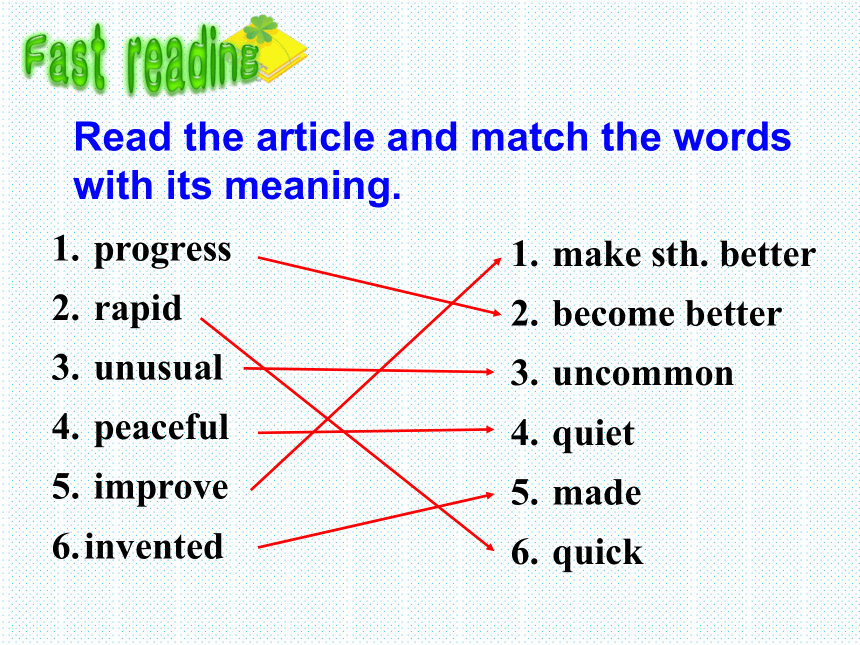 Fast reading

Read the article and match the words with its meaning.

1. progress
2. rapid
3. unusual
4. peaceful
5. improve
6. invented

1. make sth. better
2. become better
3. uncommon
4. quiet
5. made
6. quick